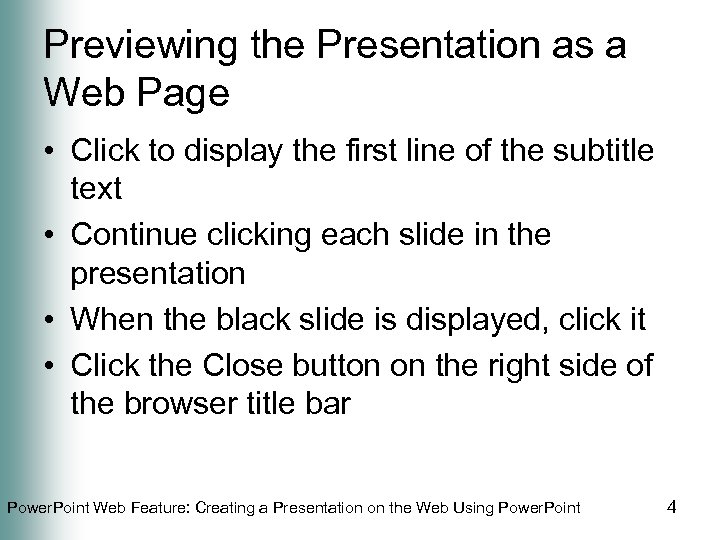 Previewing the Presentation as a Web Page

• Click to display the first line of the subtitle text
• Continue clicking each slide in the presentation
• When the black slide is displayed, click it
• Click the Close button on the right side of the browser title bar

PowerPoint Web Feature: Creating a Presentation on the Web Using PowerPoint

4